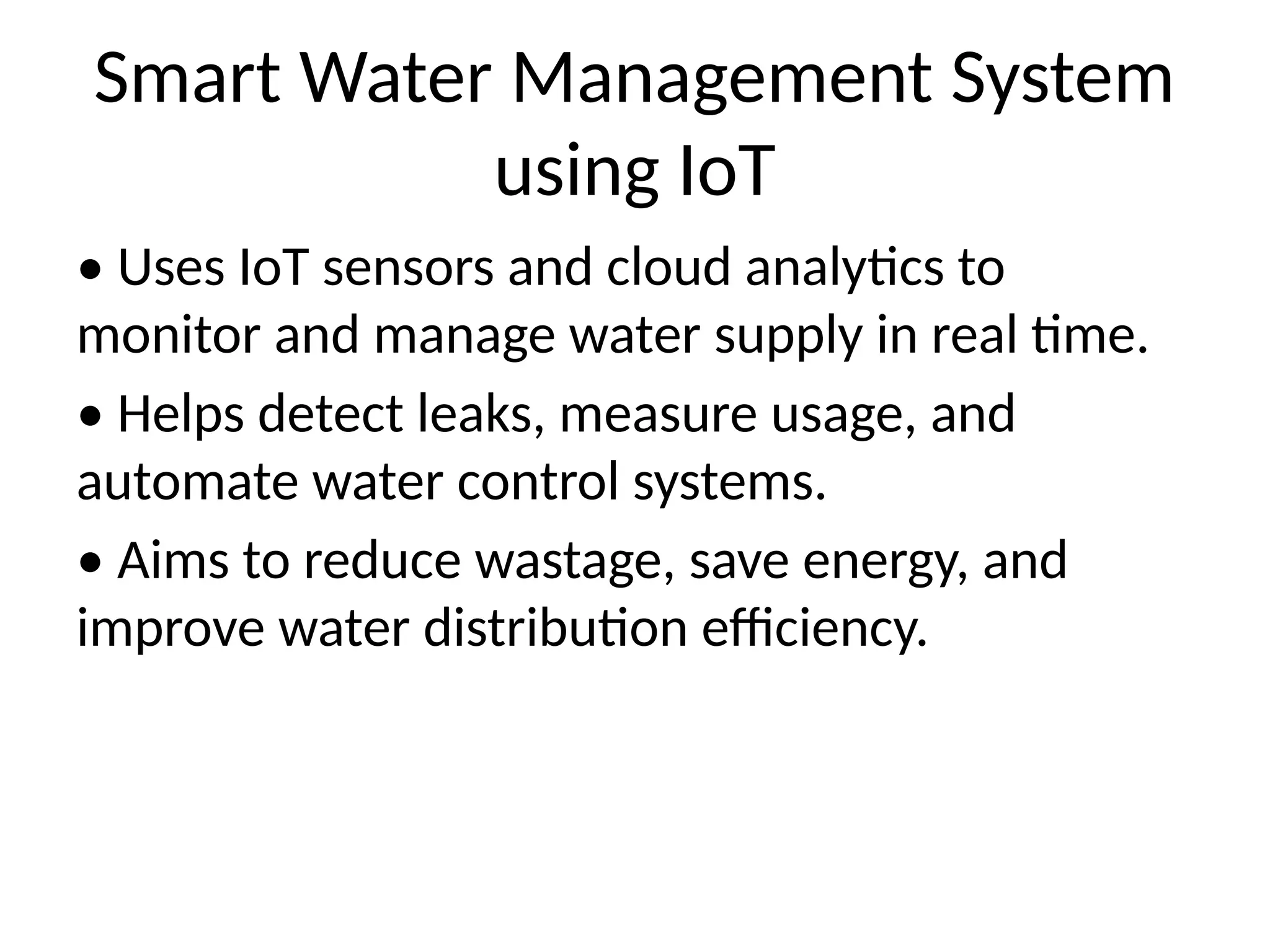 Smart Water Management System using IoT

• Uses IoT sensors and cloud analytics to monitor and manage water supply in real time.

• Helps detect leaks, measure usage, and automate water control systems.

• Aims to reduce wastage, save energy, and improve water distribution efficiency.